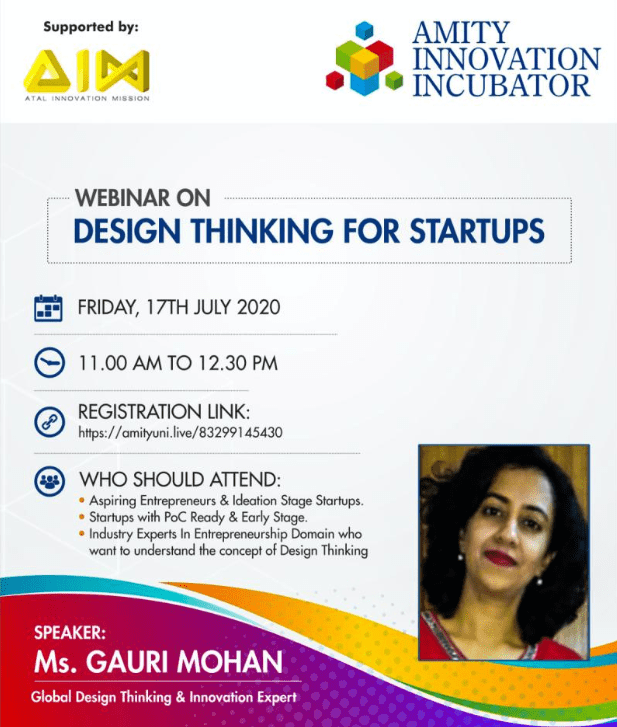 Supported by:

AIM
ATAL INNOVATION MISSION

AMITY
INNOVATION
INCUBATOR

WEBINAR ON
DESIGN THINKING FOR STARTUPS

FRIDAY, 17TH JULY 2020

11.00 AM TO 12.30 PM

REGISTRATION LINK:
https://amityuni.live/83299145430

WHO SHOULD ATTEND:
• Aspiring Entrepreneurs & Ideation Stage Startups.
• Startups with PoC Ready & Early Stage.
• Industry Experts In Entrepreneurship Domain who want to understand the concept of Design Thinking

SPEAKER:
Ms. GAURI MOHAN
Global Design Thinking & Innovation Expert